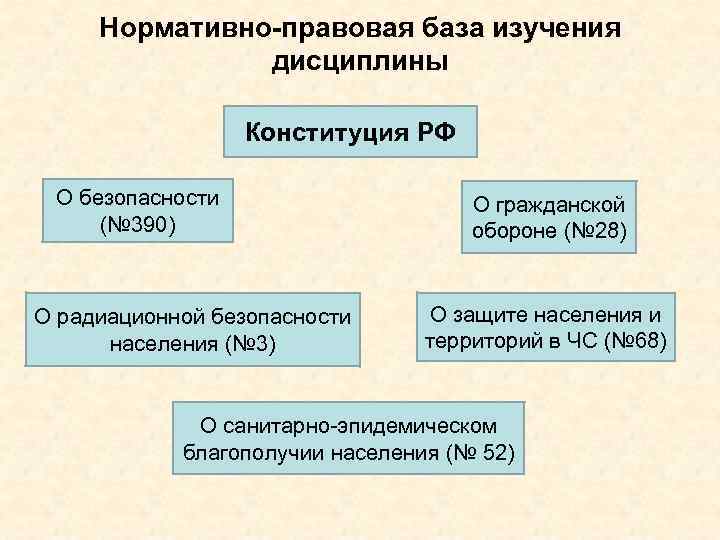 Нормативно-правовая база изучения дисциплины

Конституция РФ

О безопасности (№390)

О гражданской обороне (№28)

О радиационной безопасности населения (№3)

О защите населения и территорий в ЧС (№68)

О санитарно-эпидемическом благополучии населения (№ 52)